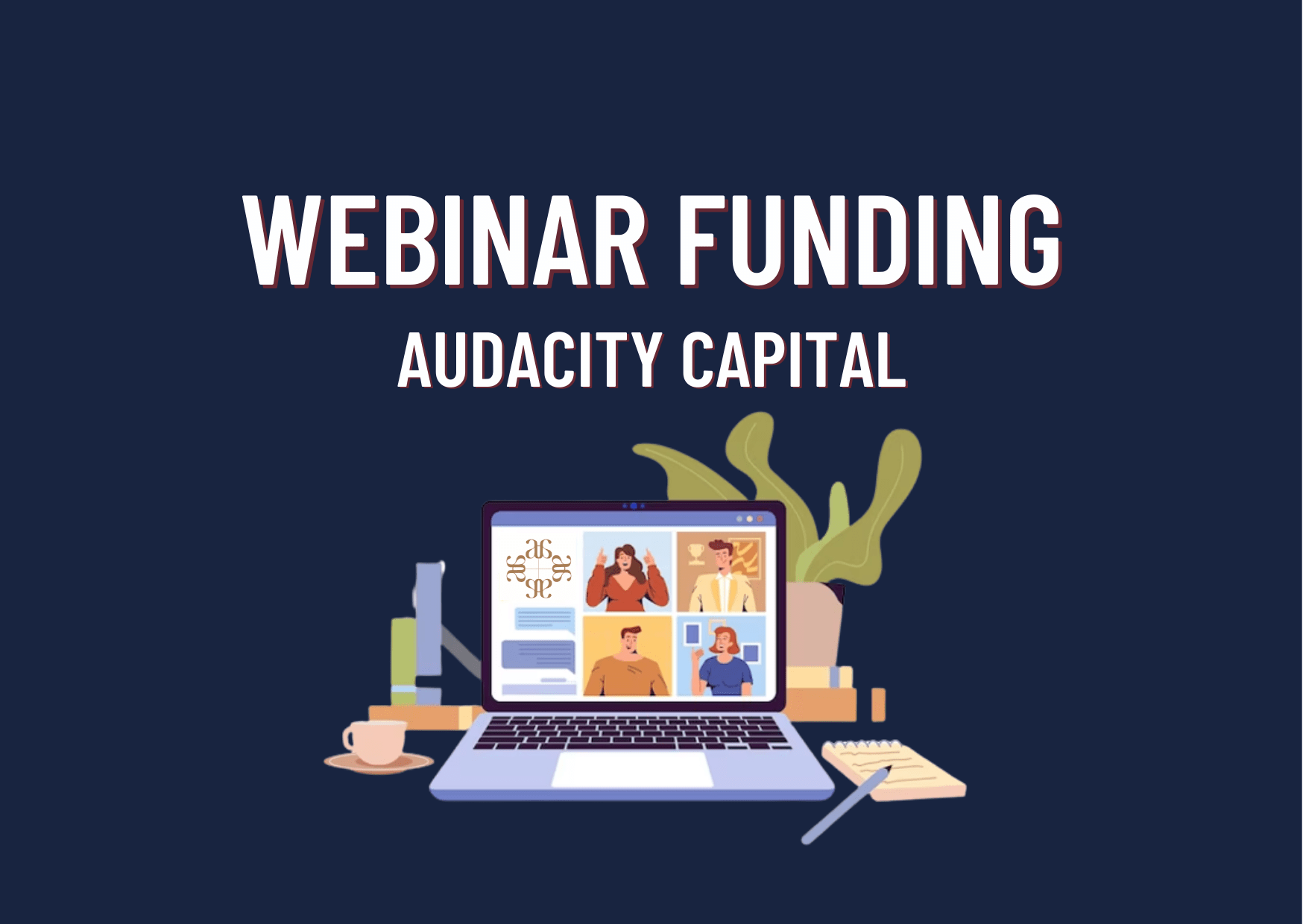 WEBINAR FUNDING
AUDACITY CAPITAL